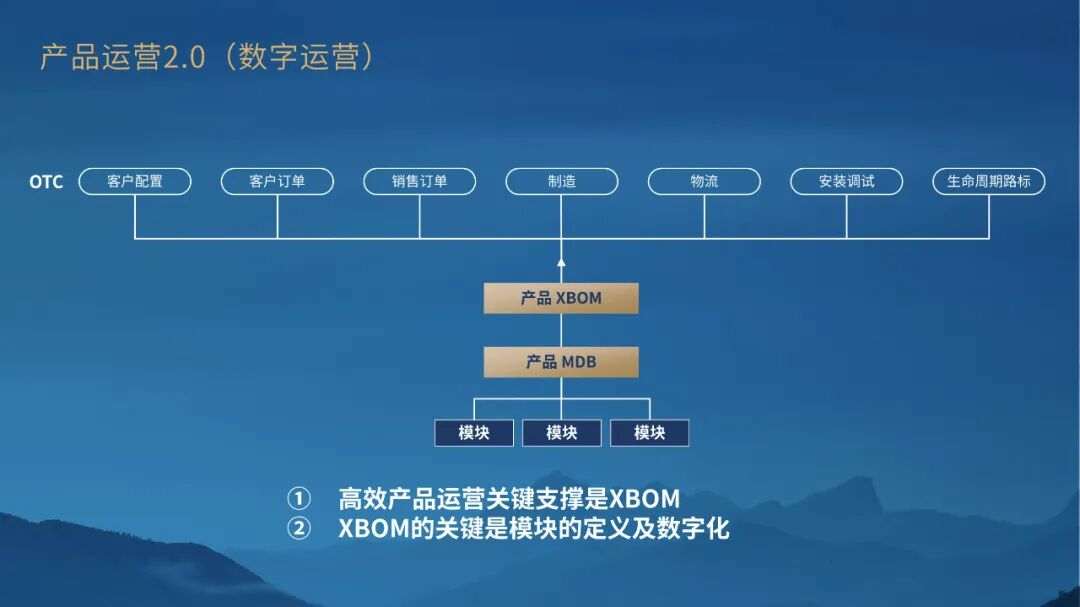 产品运营2.0（数字运营）

OTC 客户配置 客户订单 销售订单 制造 物流 安装调试 生命周期路标

产品 XBOM

产品 MDB

模块 模块 模块

① 高效产品运营关键支撑是XBOM
② XBOM的关键是模块的定义及数字化